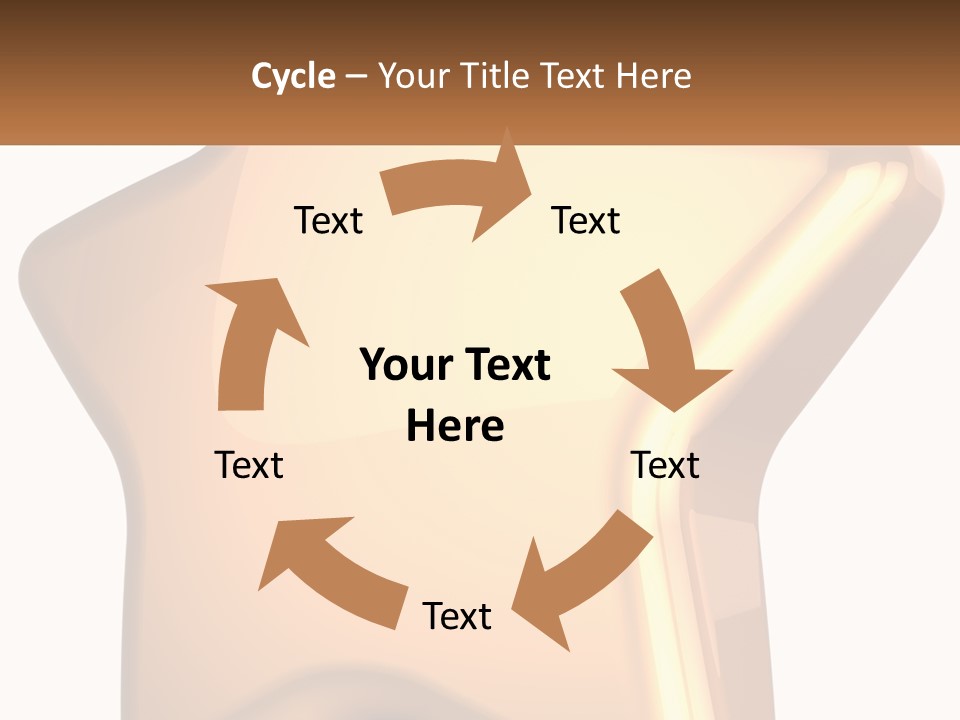 Cycle – Your Title Text Here

Text

Text

Your Text Here

Text

Text

Text